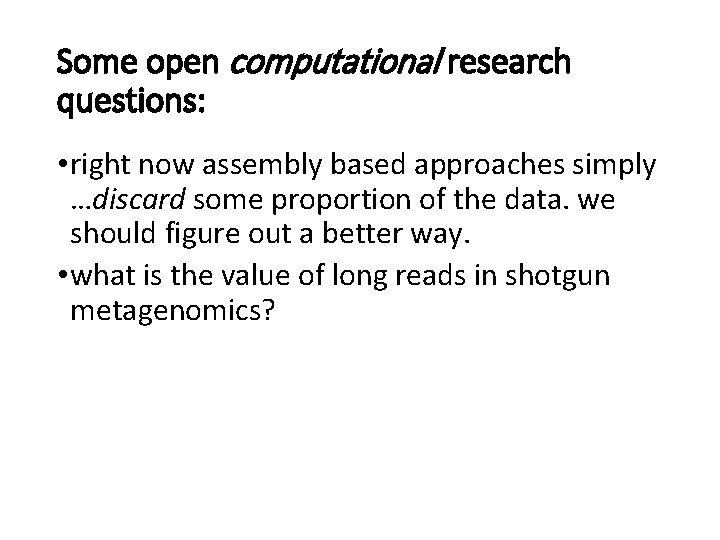 Some open computational research questions:

•right now assembly based approaches simply …discard some proportion of the data. we should figure out a better way.

•what is the value of long reads in shotgun metagenomics?